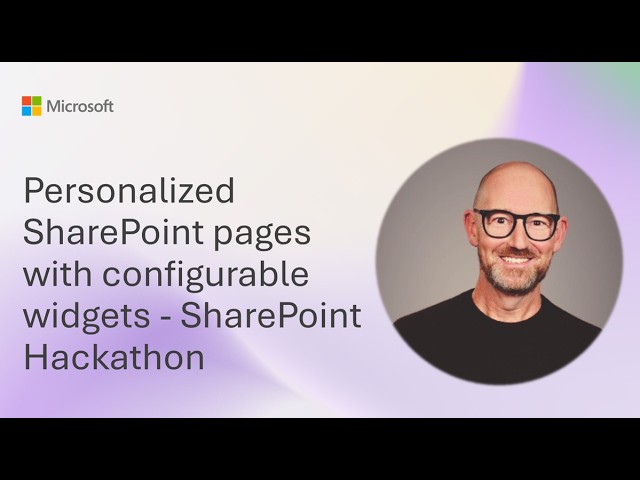 Microsoft

Personalized SharePoint pages with configurable widgets - SharePoint Hackathon